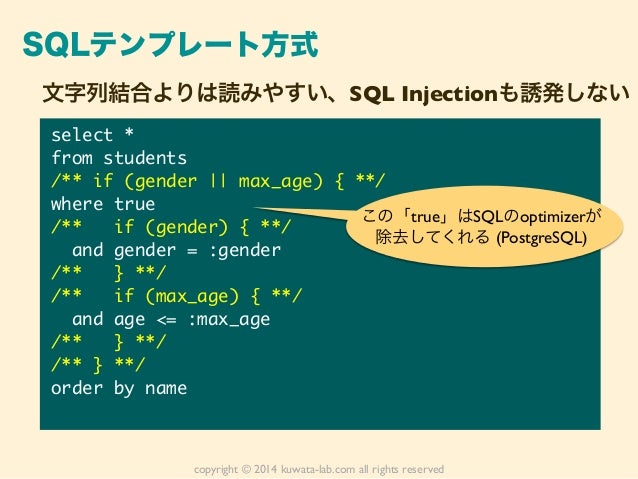 SQLテンプレート方式

文字列結合よりは読みやすい、SQL Injectionも誘発しない

select *
from students
/** if (gender || max_age) { **/
where true
/**   if (gender) { **/
  and gender = :gender
/**   } **/
/**   if (max_age) { **/
  and age <= :max_age
/**   } **/
/** } **/
order by name

この「true」はSQLのoptimizerが除去してくれる (PostgreSQL)

copyright © 2014 kuwata-lab.com all rights reserved